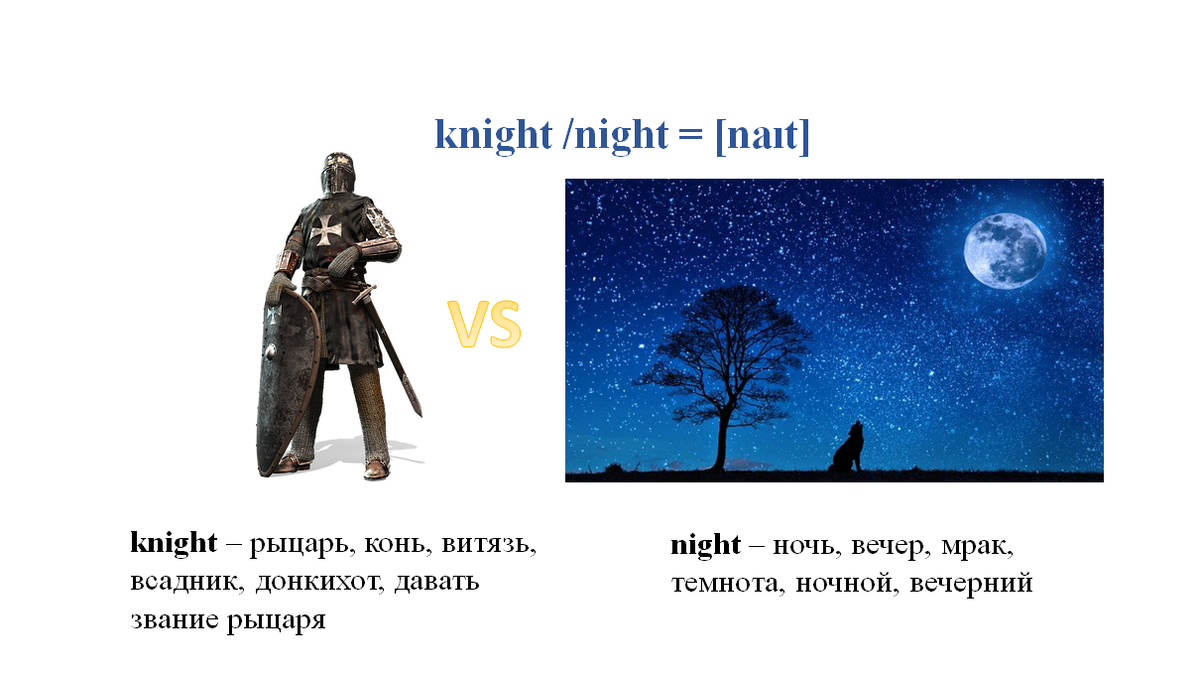 knight /night = [naɪt]

VS

knight – рыцарь, конь, витязь, всадник, донкихот, давать звание рыцаря

night – ночь, вечер, мрак, темнота, ночной, вечерний